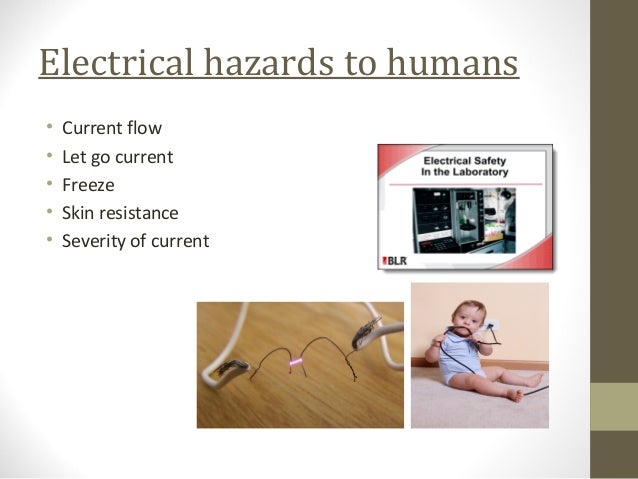 Electrical hazards to humans

• Current flow
• Let go current
• Freeze
• Skin resistance
• Severity of current

Electrical Safety In the Laboratory

BLR